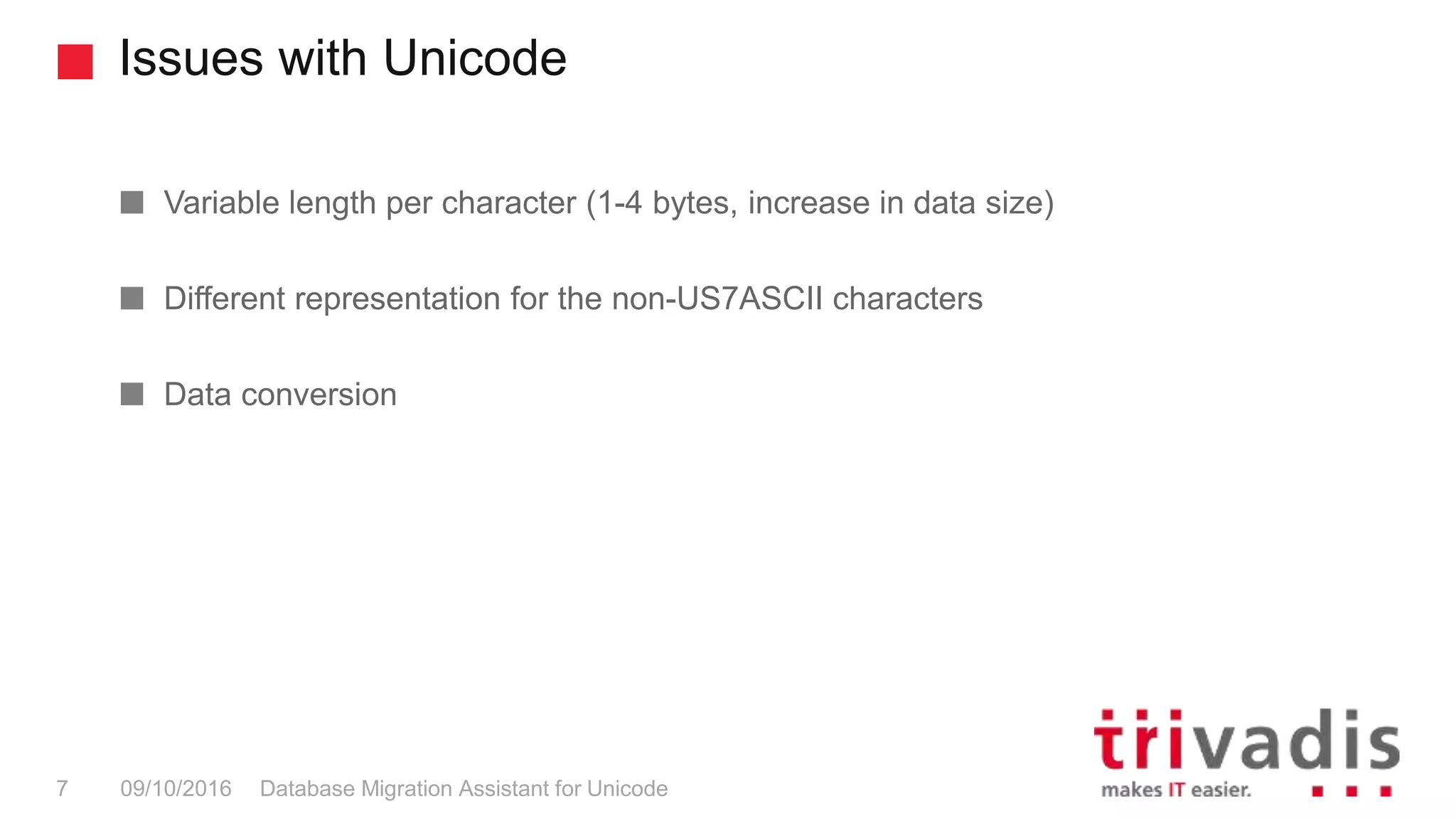 Issues with Unicode

Variable length per character (1-4 bytes, increase in data size)

Different representation for the non-US7ASCII characters

Data conversion

7 09/10/2016 Database Migration Assistant for Unicode

trivadis
makes IT easier.